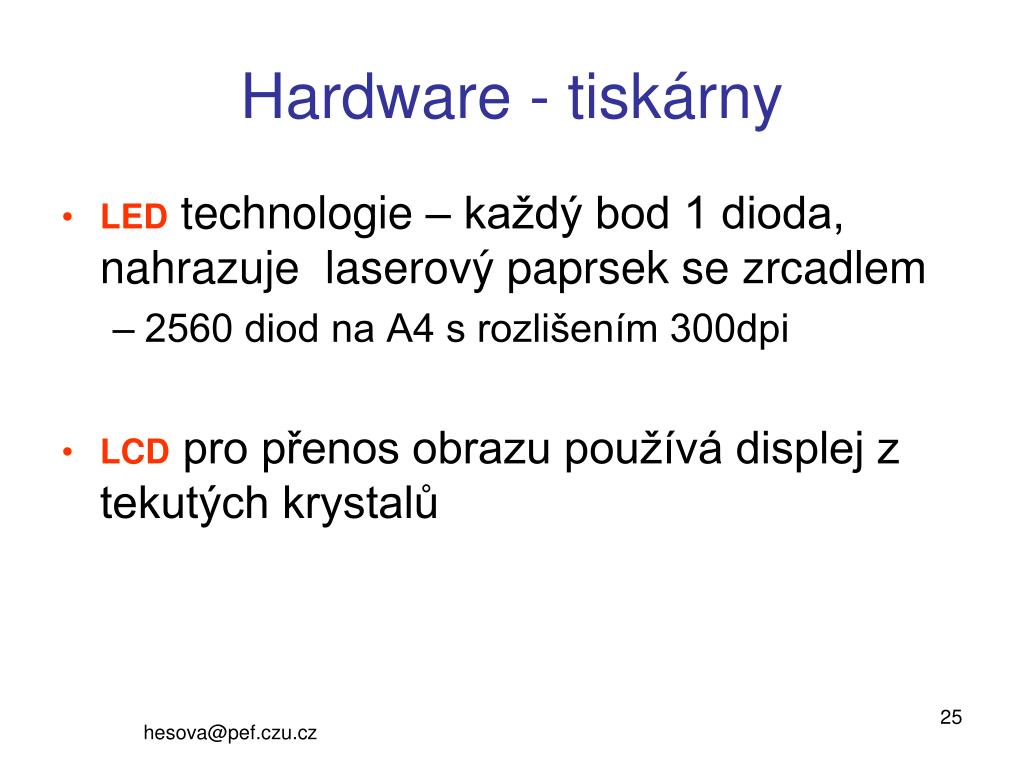 Hardware - tiskárny

• LED technologie – každý bod 1 dioda, nahrazuje  laserový paprsek se zrcadlem
– 2560 diod na A4 s rozlišením 300dpi

• LCD pro přenos obrazu používá displej z tekutých krystalů

hesova@pef.czu.cz

25